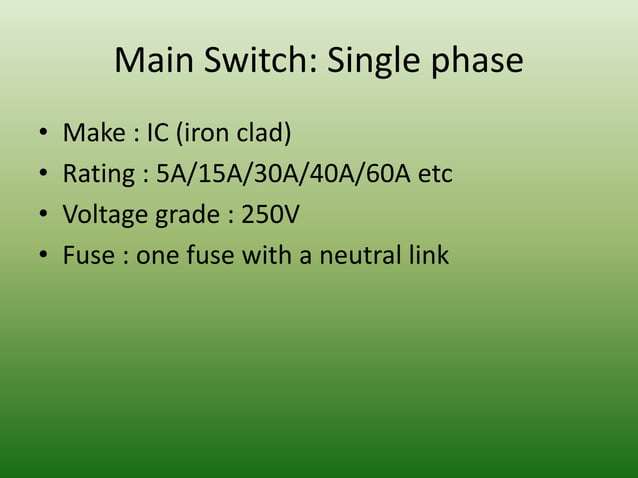 Main Switch: Single phase

• Make : IC (iron clad)
• Rating : 5A/15A/30A/40A/60A etc
• Voltage grade : 250V
• Fuse : one fuse with a neutral link